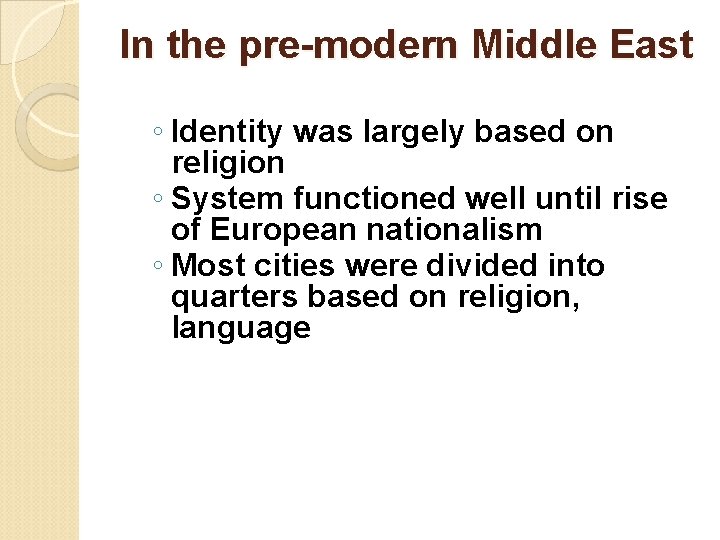 In the pre-modern Middle East

◦ Identity was largely based on religion
◦ System functioned well until rise of European nationalism
◦ Most cities were divided into quarters based on religion, language